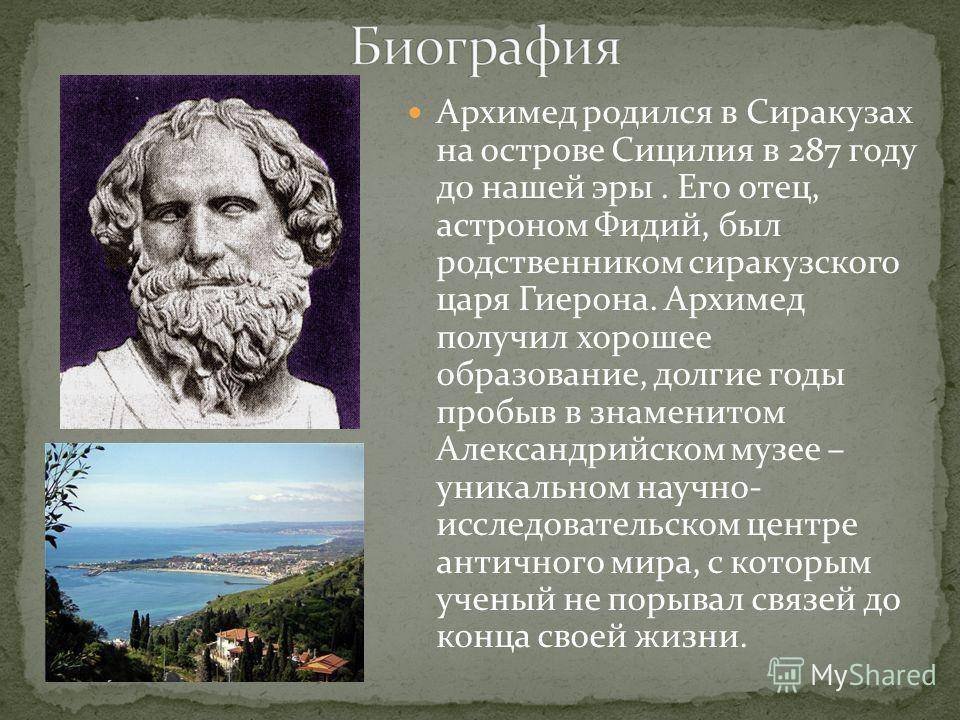 Биография

Архимед родился в Сиракузах на острове Сицилия в 287 году до нашей эры . Его отец, астроном Фидий, был родственником сиракузского царя Гиерона. Архимед получил хорошее образование, долгие годы пробыв в знаменитом Александрийском музее – уникальном научно-исследовательском центре античного мира, с которым ученый не порывал связей до конца своей жизни.

MyShared